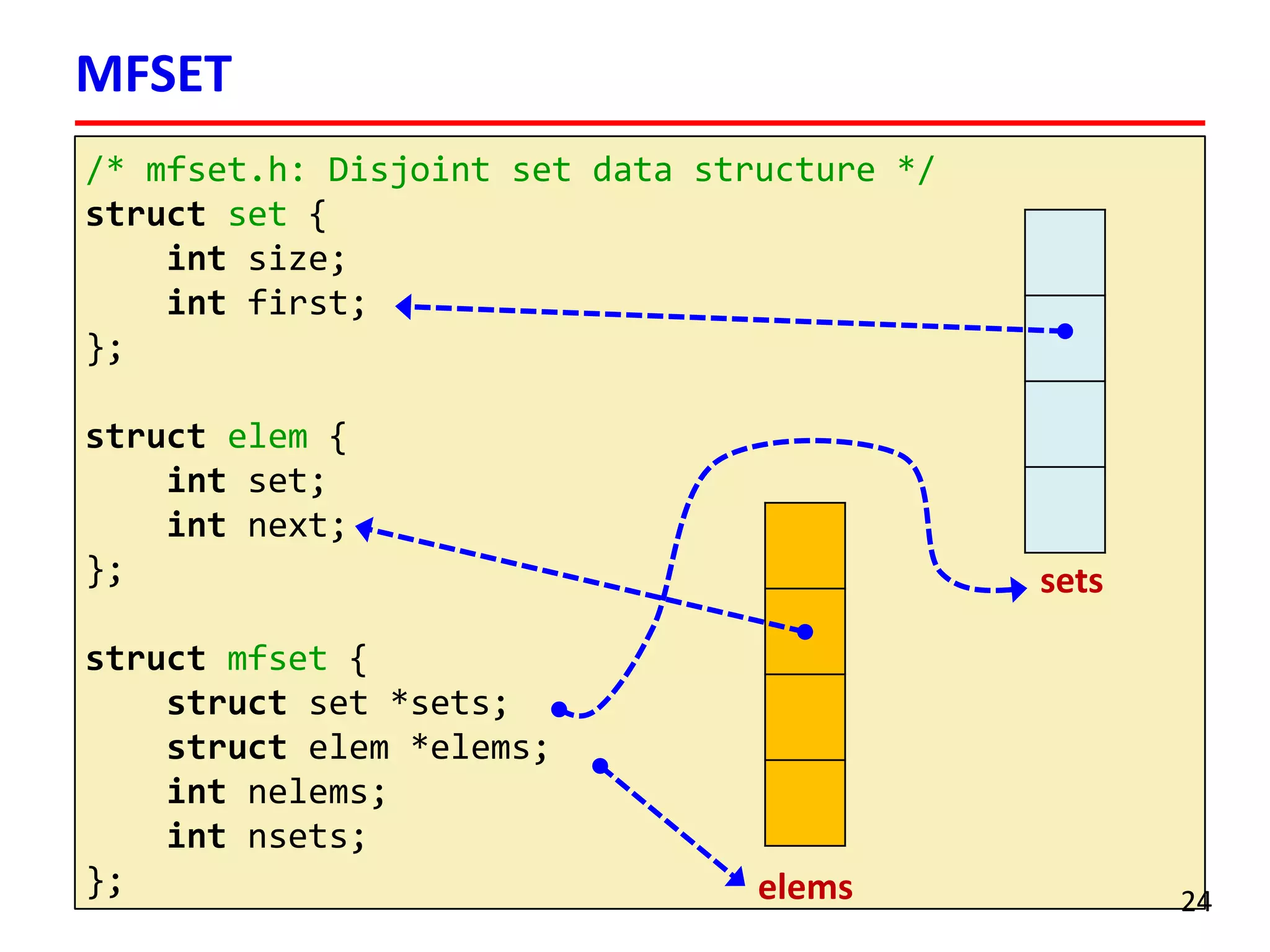 MFSET

/* mfset.h: Disjoint set data structure */
struct set {
    int size;
    int first;
};

struct elem {
    int set;
    int next;
};

struct mfset {
    struct set *sets;
    struct elem *elems;
    int nelems;
    int nsets;
};

sets

elems

24